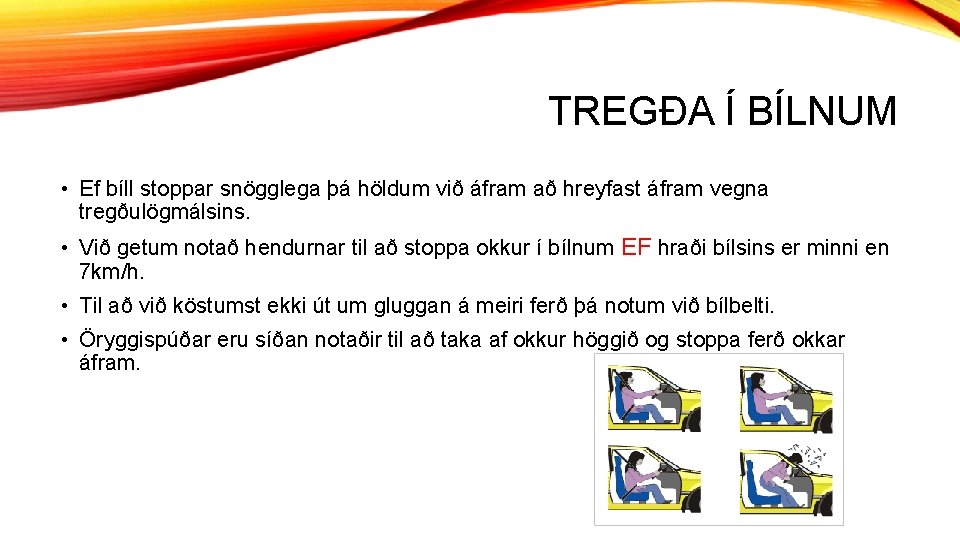 TREGÐA Í BÍLNUM

• Ef bíll stoppar snögglega þá höldum við áfram að hreyfast áfram vegna tregðulögmálsins.

• Við getum notað hendurnar til að stoppa okkur í bílnum EF hraði bílsins er minni en 7km/h.

• Til að við köstumst ekki út um gluggan á meiri ferð þá notum við bílbelti.

• Öryggispúðar eru síðan notaðir til að taka af okkur höggið og stoppa ferð okkar áfram.